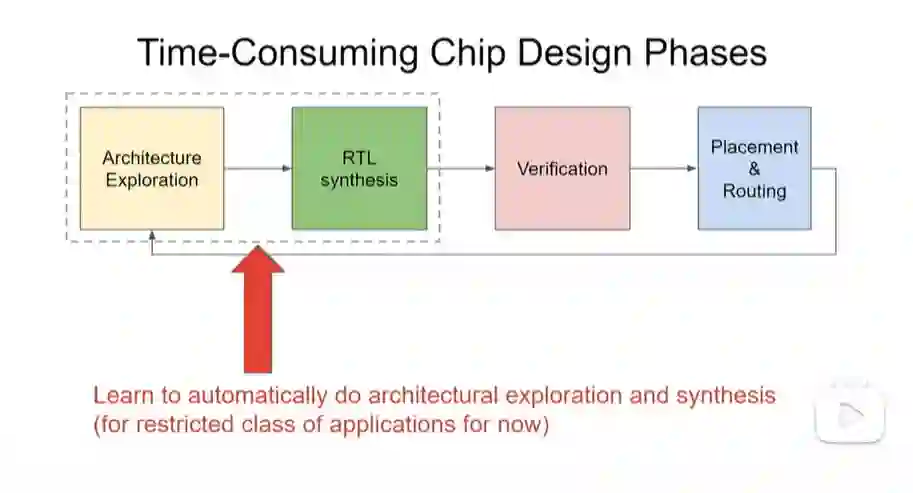 Time-Consuming Chip Design Phases

Architecture Exploration

RTL synthesis

Verification

Placement & Routing

Learn to automatically do architectural exploration and synthesis (for restricted class of applications for now)